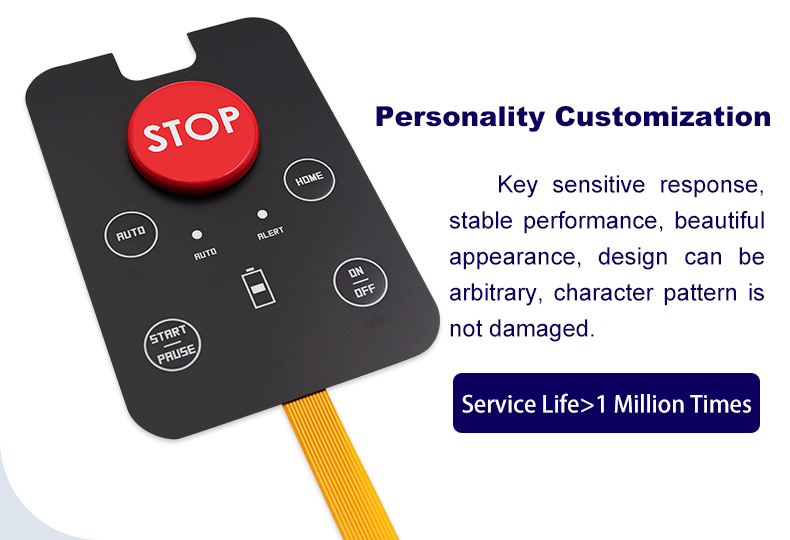 STOP

HOME

AUTO

AUTO

ALERT

ON
OFF

START
PAUSE

Personality Customization

Key sensitive response, stable performance, beautiful appearance, design can be arbitrary, character pattern is not damaged.

Service Life>1 Million Times